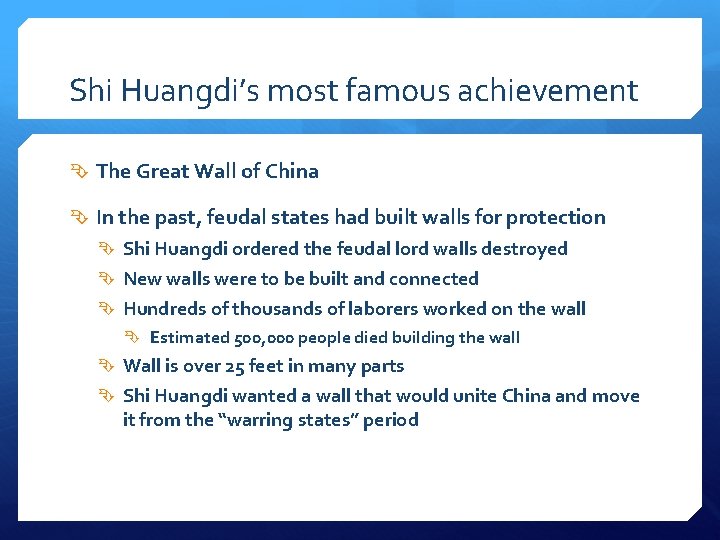 Shi Huangdi's most famous achievement

The Great Wall of China

In the past, feudal states had built walls for protection

Shi Huangdi ordered the feudal lord walls destroyed

New walls were to be built and connected

Hundreds of thousands of laborers worked on the wall

Estimated 500,000 people died building the wall

Wall is over 25 feet in many parts

Shi Huangdi wanted a wall that would unite China and move it from the "warring states" period